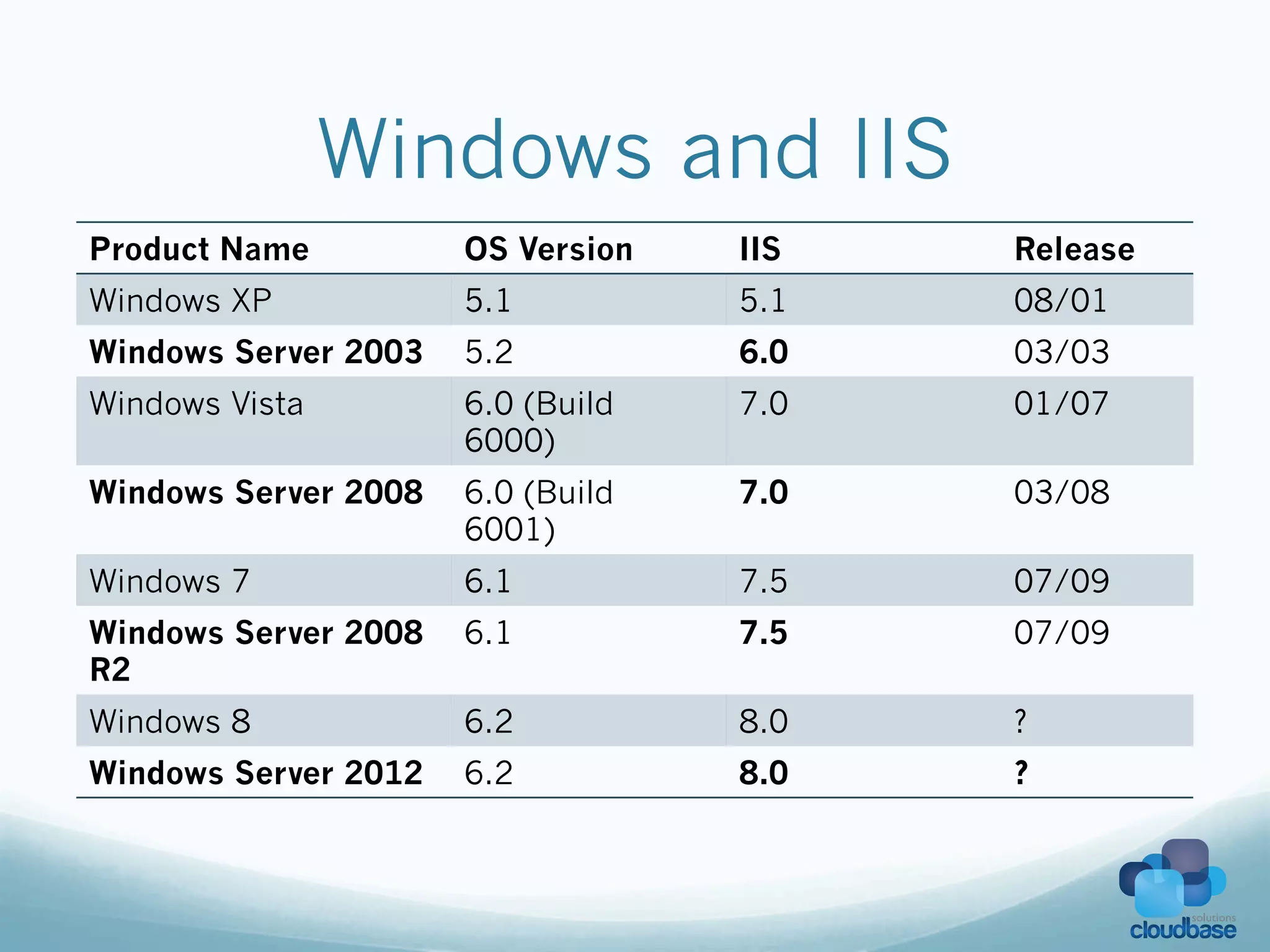 Windows and IIS

| Product Name | OS Version | IIS | Release |
|---|---|---|---|
| Windows XP | 5.1 | 5.1 | 08/01 |
| Windows Server 2003 | 5.2 | 6.0 | 03/03 |
| Windows Vista | 6.0 (Build 6000) | 7.0 | 01/07 |
| Windows Server 2008 | 6.0 (Build 6001) | 7.0 | 03/08 |
| Windows 7 | 6.1 | 7.5 | 07/09 |
| Windows Server 2008 R2 | 6.1 | 7.5 | 07/09 |
| Windows 8 | 6.2 | 8.0 | ? |
| Windows Server 2012 | 6.2 | 8.0 | ? |

solutions
cloudbase